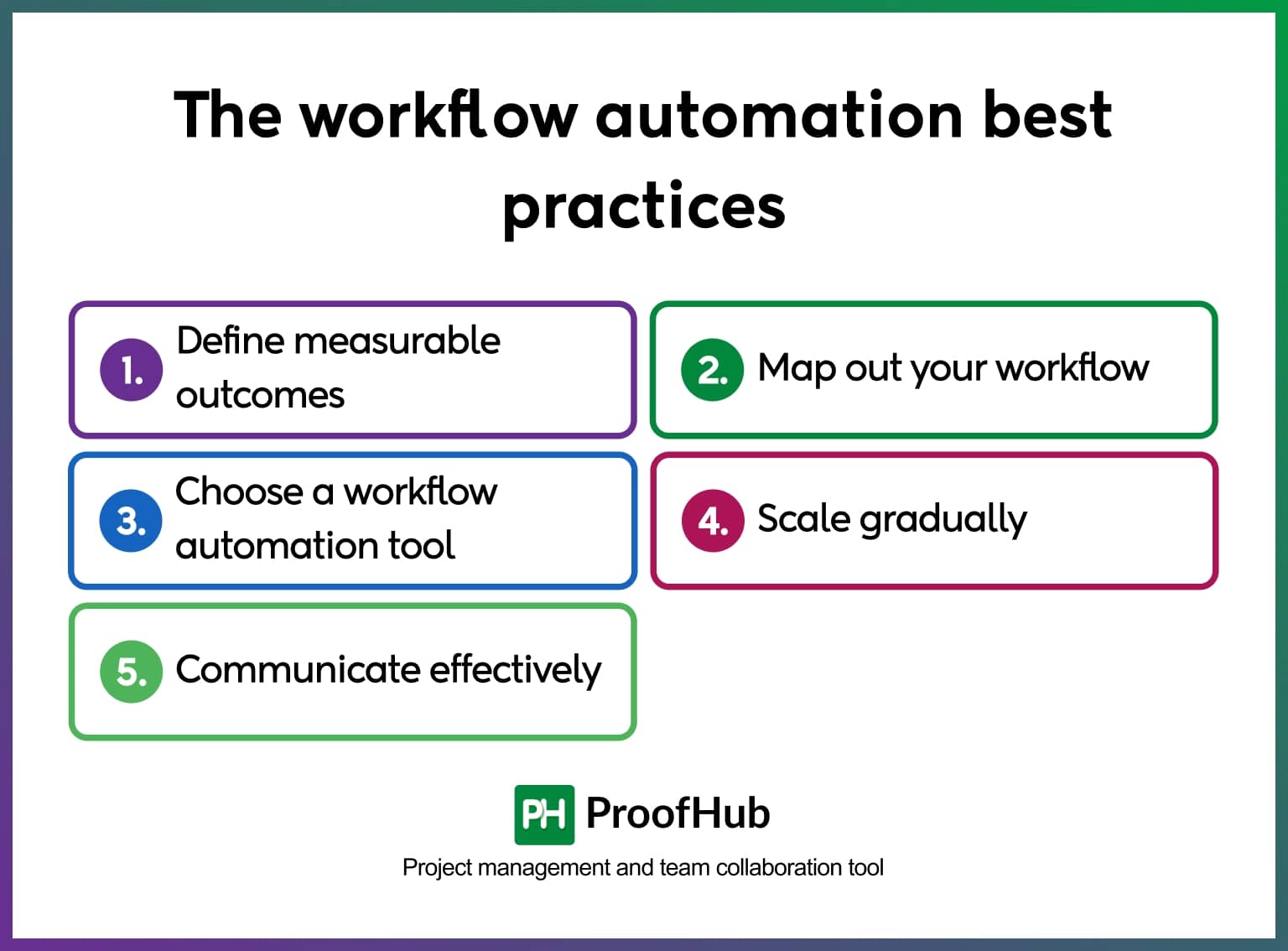 The workflow automation best practices

1. Define measurable outcomes

2. Map out your workflow

3. Choose a workflow automation tool

4. Scale gradually

5. Communicate effectively

PH ProofHub
Project management and team collaboration tool